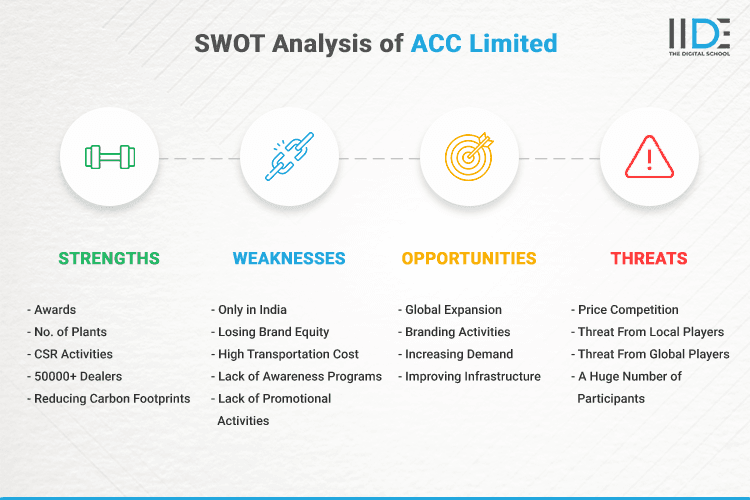 SWOT Analysis of ACC Limited

IIDE
THE DIGITAL SCHOOL

STRENGTHS

- Awards
- No. of Plants
- CSR Activities
- 50000+ Dealers
- Reducing Carbon Footprints

WEAKNESSES

- Only in India
- Losing Brand Equity
- High Transportation Cost
- Lack of Awareness Programs
- Lack of Promotional Activities

OPPORTUNITIES

- Global Expansion
- Branding Activities
- Increasing Demand
- Improving Infrastructure

THREATS

- Price Competition
- Threat From Local Players
- Threat From Global Players
- A Huge Number of Participants